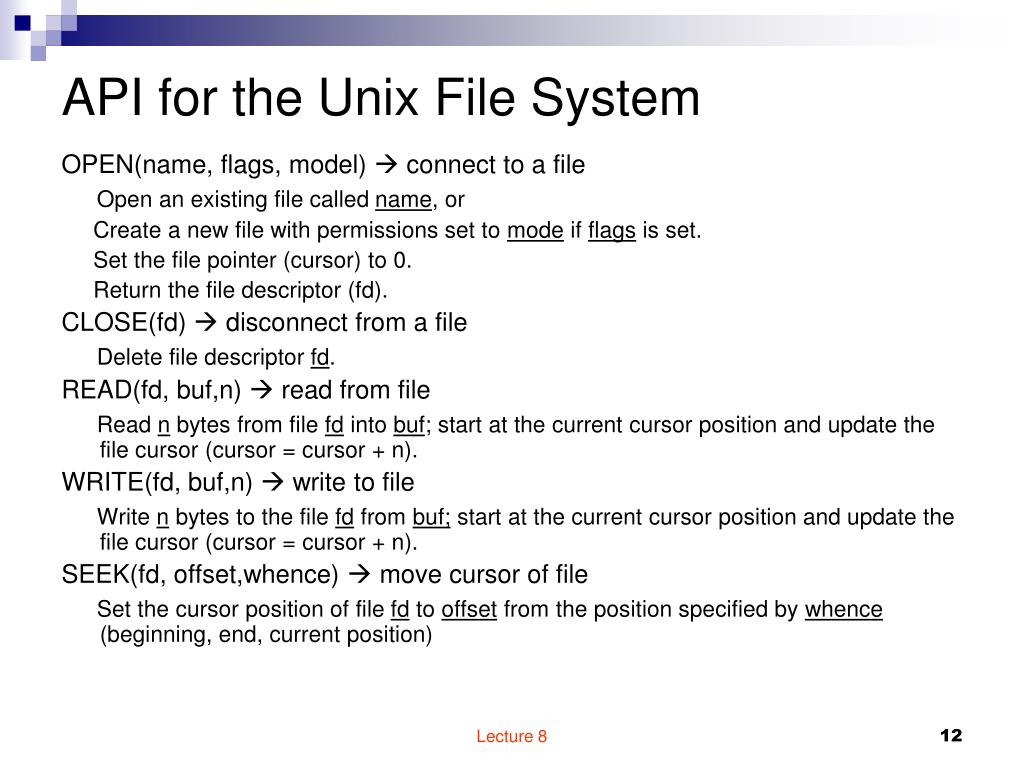 API for the Unix File System

OPEN(name, flags, model) → connect to a file

Open an existing file called name, or

Create a new file with permissions set to mode if flags is set.

Set the file pointer (cursor) to 0.

Return the file descriptor (fd).

CLOSE(fd) → disconnect from a file

Delete file descriptor fd.

READ(fd, buf,n) → read from file

Read n bytes from file fd into buf; start at the current cursor position and update the file cursor (cursor = cursor + n).

WRITE(fd, buf,n) → write to file

Write n bytes to the file fd from buf; start at the current cursor position and update the file cursor (cursor = cursor + n).

SEEK(fd, offset,whence) → move cursor of file

Set the cursor position of file fd to offset from the position specified by whence (beginning, end, current position)

Lecture 8

12